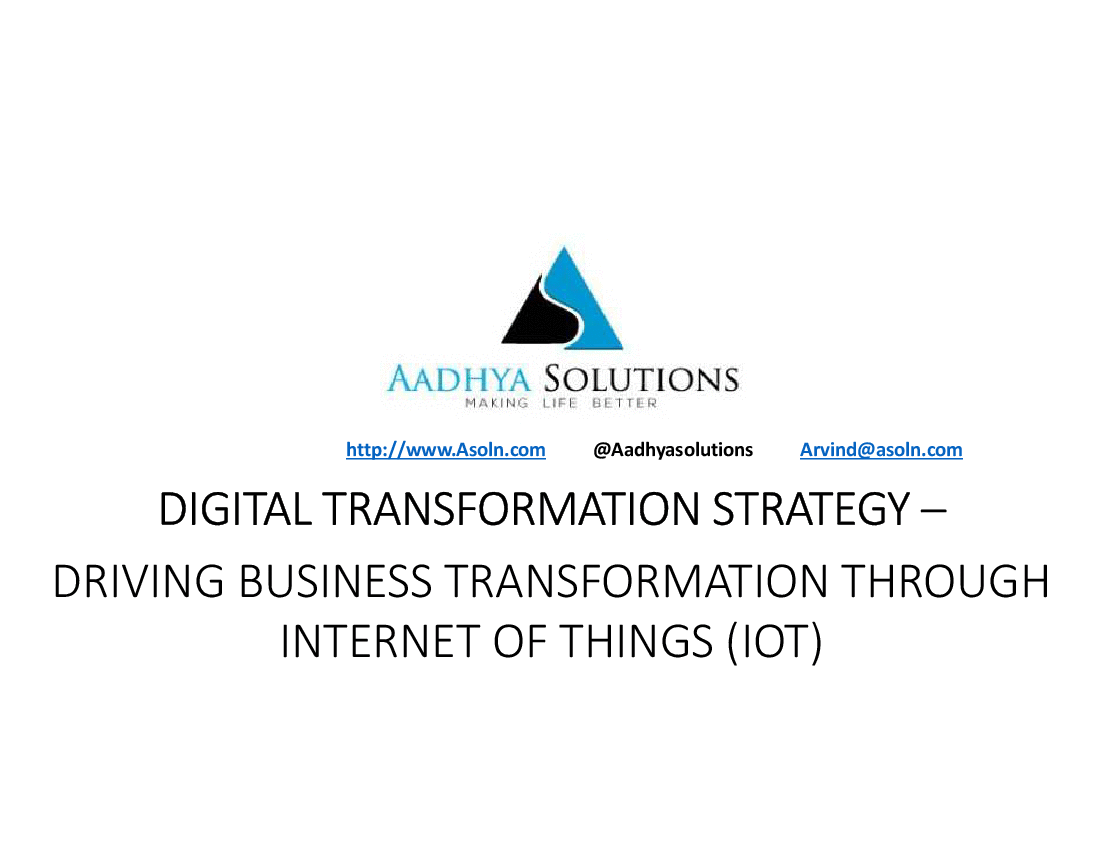 AADHYA SOLUTIONS
MAKING LIFE BETTER

http://www.Asoln.com @Aadhyasolutions Arvind@asoln.com

DIGITAL TRANSFORMATION STRATEGY –

DRIVING BUSINESS TRANSFORMATION THROUGH INTERNET OF THINGS (IOT)